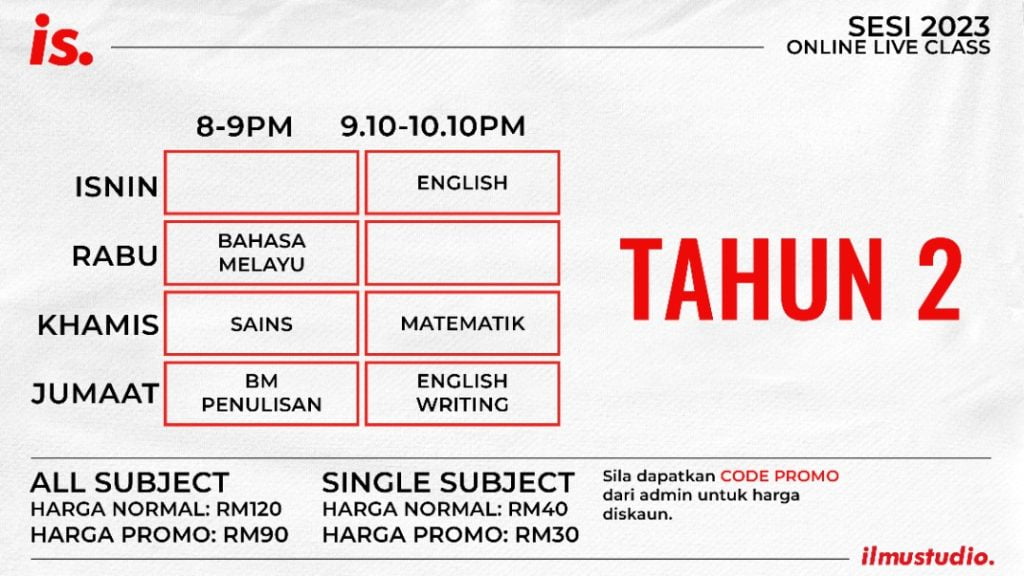 is.

SESI 2023
ONLINE LIVE CLASS

| | 8-9PM | 9.10-10.10PM |
|---|---|---|
| ISNIN | | ENGLISH |
| RABU | BAHASA MELAYU | |
| KHAMIS | SAINS | MATEMATIK |
| JUMAAT | BM PENULISAN | ENGLISH WRITING |

TAHUN 2

ALL SUBJECT
HARGA NORMAL: RM120
HARGA PROMO: RM90

SINGLE SUBJECT
HARGA NORMAL: RM40
HARGA PROMO: RM30

Sila dapatkan CODE PROMO dari admin untuk harga diskaun.

ilmustudio.